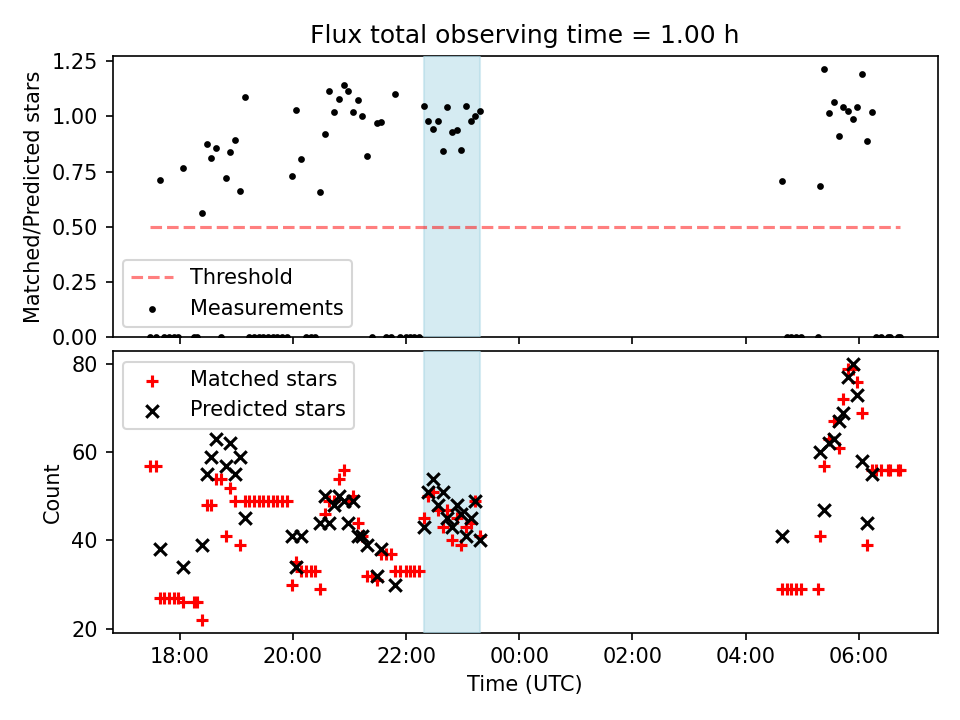 Flux total observing time = 1.00 h

Matched/Predicted stars

1.25
1.00
0.75
0.50
0.25
0.00

Threshold
Measurements

Count

80
60
40
20

Matched stars
Predicted stars

18:00
20:00
22:00
00:00
02:00
04:00
06:00

Time (UTC)